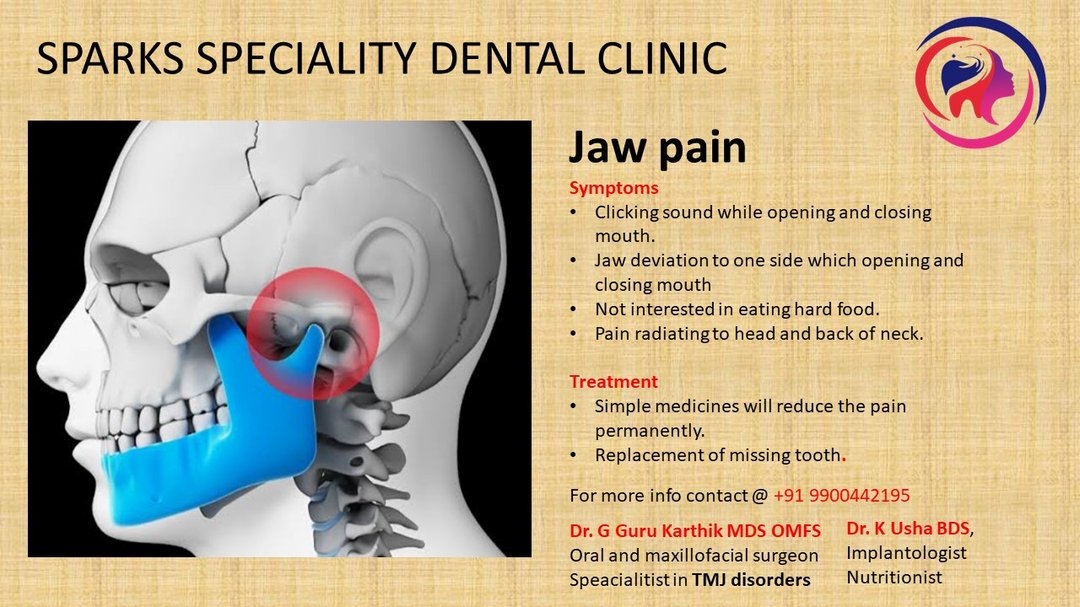 SPARKS SPECIALITY DENTAL CLINIC

Jaw pain

Symptoms
• Clicking sound while opening and closing mouth.
• Jaw deviation to one side which opening and closing mouth
• Not interested in eating hard food.
• Pain radiating to head and back of neck.

Treatment
• Simple medicines will reduce the pain permanently.
• Replacement of missing tooth.

For more info contact @ +91 9900442195

Dr. G Guru Karthik MDS OMFS
Oral and maxillofacial surgeon
Speacialitist in TMJ disorders

Dr. K Usha BDS,
Implantologist
Nutritionist